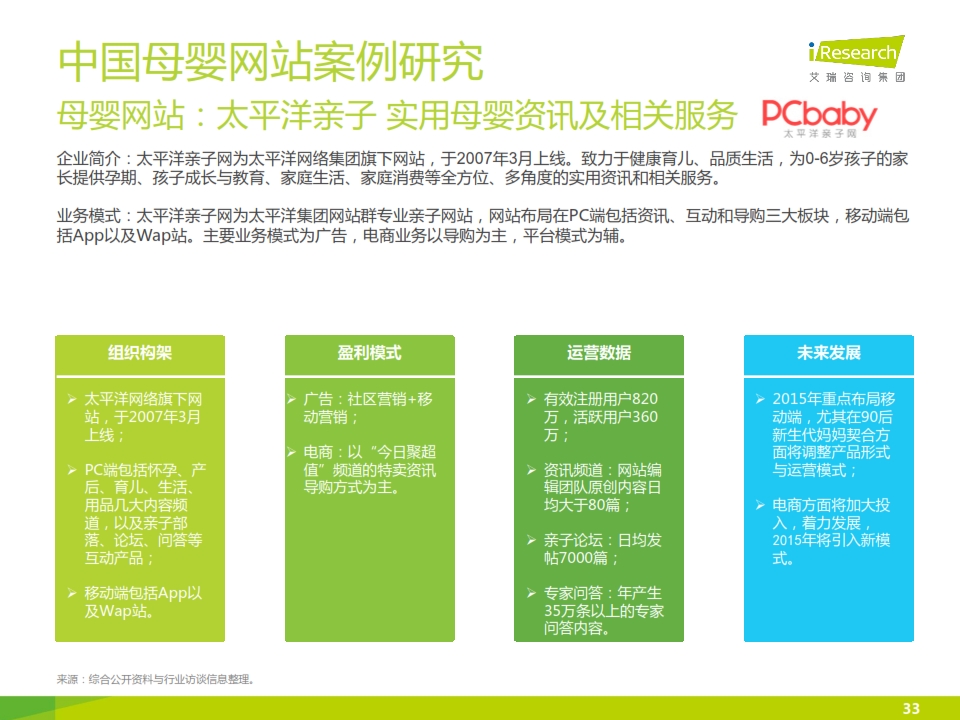 中国母婴网站案例研究

iResearch
艾瑞咨询集团

母婴网站：太平洋亲子 实用母婴资讯及相关服务

PCbaby
太平洋亲子网

企业简介：太平洋亲子网为太平洋网络集团旗下网站，于2007年3月上线。致力于健康育儿、品质生活，为0-6岁孩子的家长提供孕期、孩子成长与教育、家庭生活、家庭消费等全方位、多角度的实用资讯和相关服务。

业务模式：太平洋亲子网为太平洋集团网站群专业亲子网站，网站布局在PC端包括资讯、互动和导购三大板块，移动端包括App以及Wap站。主要业务模式为广告，电商业务以导购为主，平台模式为辅。

组织构架

➢ 太平洋网络旗下网站，于2007年3月上线；

➢ PC端包括怀孕、产后、育儿、生活、用品几大内容频道，以及亲子部落、论坛、问答等互动产品；

➢ 移动端包括App以及Wap站。

盈利模式

➢ 广告：社区营销+移动营销；

➢ 电商：以“今日聚超值”频道的特卖资讯导购方式为主。

运营数据

➢ 有效注册用户820万，活跃用户360万；

➢ 资讯频道：网站编辑团队原创内容日均大于80篇；

➢ 亲子论坛：日均发帖7000篇；

➢ 专家问答：年产生35万条以上的专家问答内容。

未来发展

➢ 2015年重点布局移动端，尤其在90后新生代妈妈契合方面将调整产品形式与运营模式；

➢ 电商方面将加大投入，着力发展，2015年将引入新模式。

来源：综合公开资料与行业访谈信息整理。

33